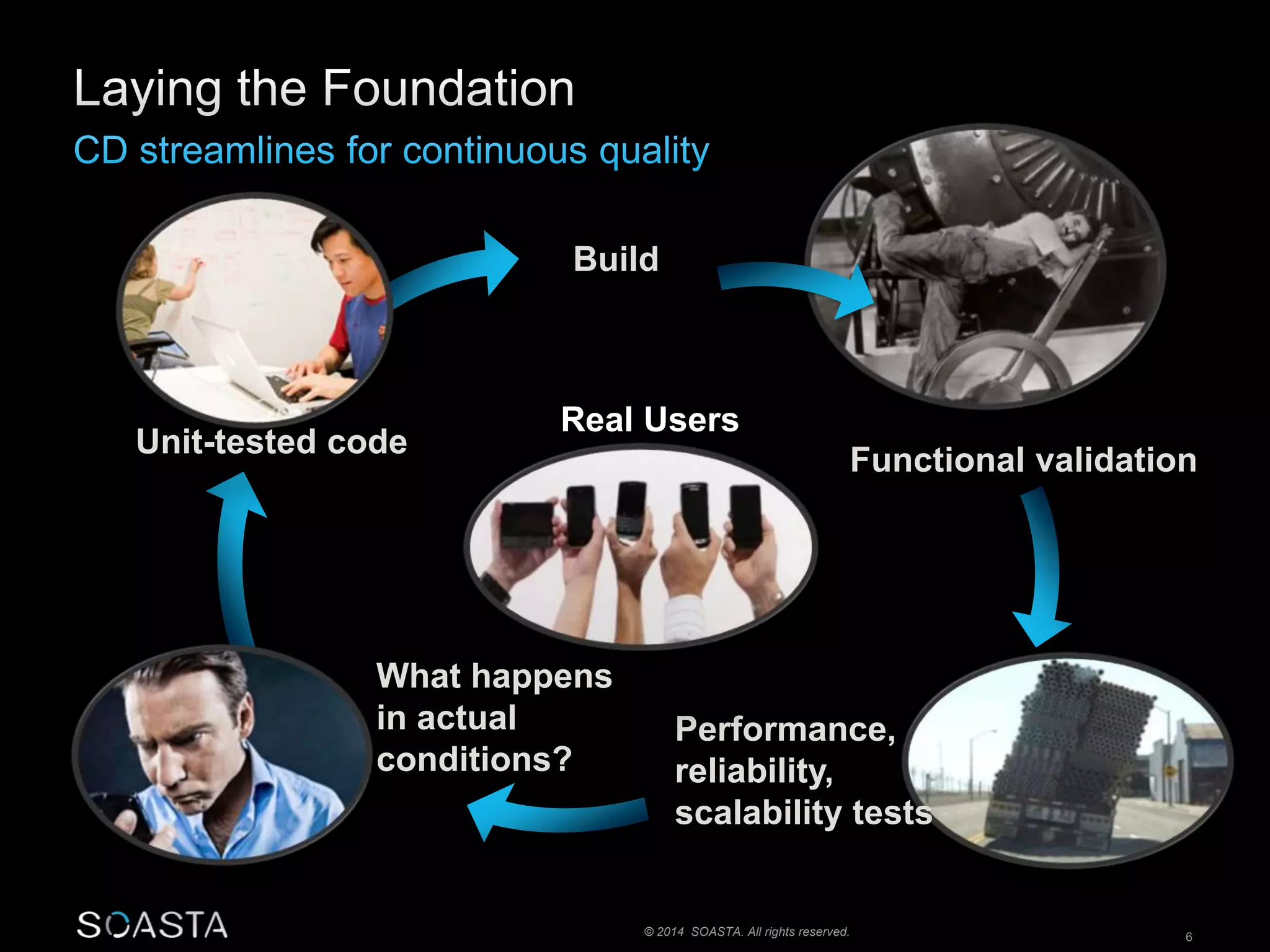 Laying the Foundation

CD streamlines for continuous quality

Build

Unit-tested code

Real Users

Functional validation

What happens in actual conditions?

Performance, reliability, scalability tests

SOASTA

© 2014 SOASTA. All rights reserved.

6